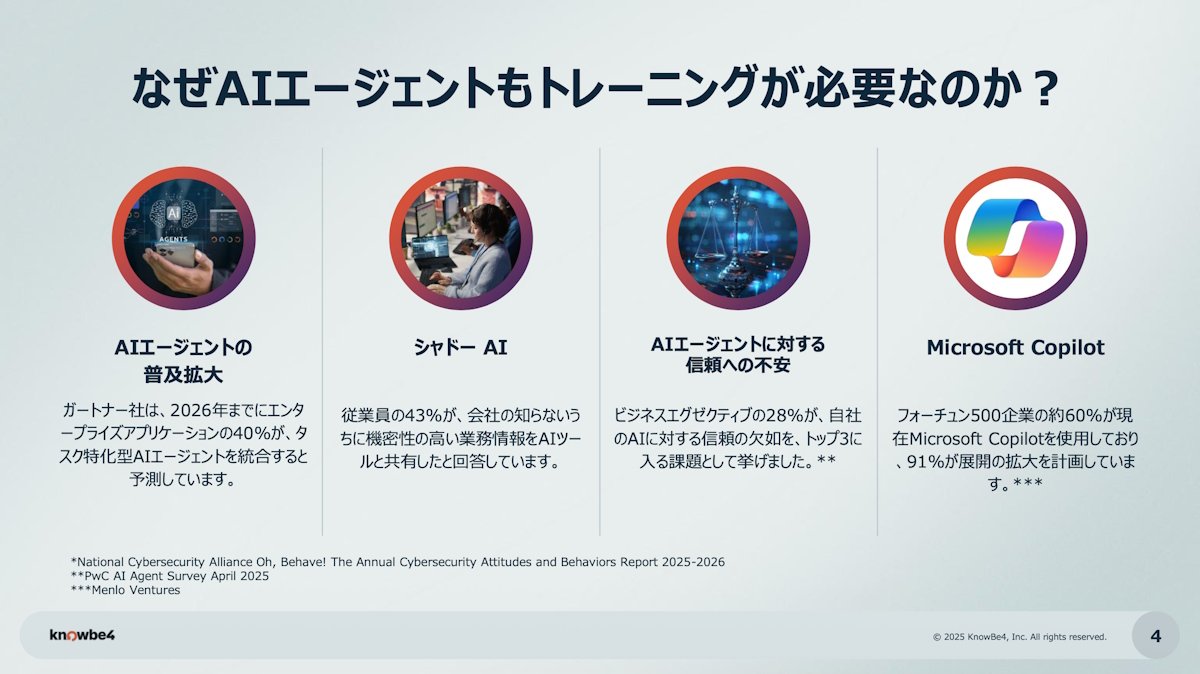 なぜAIエージェントもトレーニングが必要なのか？

AI
AGENTS

AIエージェントの普及拡大

ガートナー社は、2026年までにエンタープライズアプリケーションの40%が、タスク特化型AIエージェントを統合すると予測しています。

シャドー AI

従業員の43%が、会社の知らないうちに機密性の高い業務情報をAIツールと共有したと回答しています。

AIエージェントに対する信頼への不安

ビジネスエグゼクティブの28%が、自社のAIに対する信頼の欠如を、トップ3に入る課題として挙げました。**

Microsoft Copilot

フォーチュン500企業の約60%が現在Microsoft Copilotを使用しており、91%が展開の拡大を計画しています。***

*National Cybersecurity Alliance Oh, Behave! The Annual Cybersecurity Attitudes and Behaviors Report 2025-2026
**PwC AI Agent Survey April 2025
***Menlo Ventures

knowbe4

© 2025 KnowBe4, Inc. All rights reserved.

4